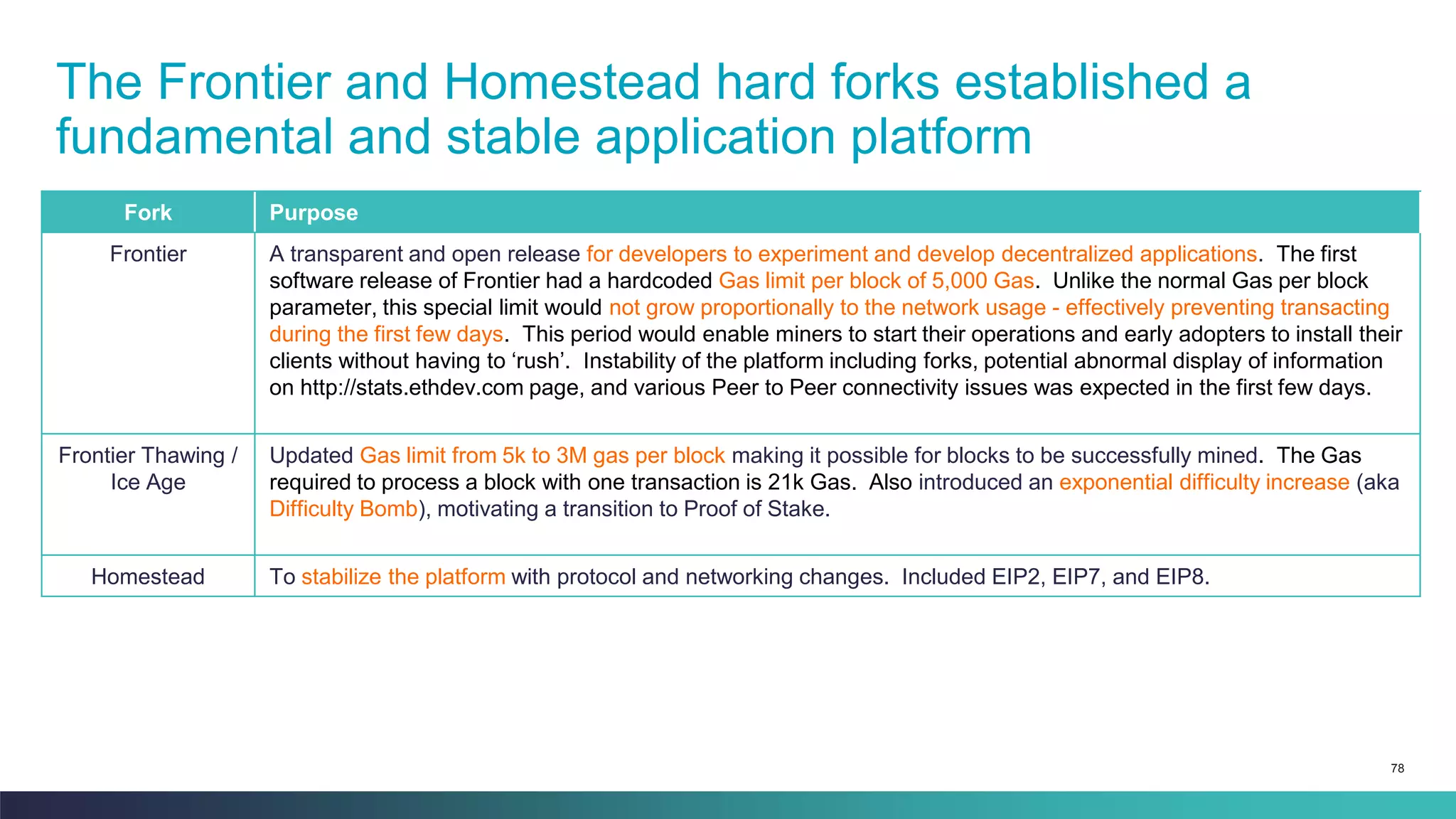 The Frontier and Homestead hard forks established a fundamental and stable application platform

| Fork | Purpose |
|---|---|
| Frontier | A transparent and open release for developers to experiment and develop decentralized applications.  The first software release of Frontier had a hardcoded Gas limit per block of 5,000 Gas.  Unlike the normal Gas per block parameter, this special limit would not grow proportionally to the network usage - effectively preventing transacting during the first few days.  This period would enable miners to start their operations and early adopters to install their clients without having to ‘rush’.  Instability of the platform including forks, potential abnormal display of information on http://stats.ethdev.com page, and various Peer to Peer connectivity issues was expected in the first few days. |
| Frontier Thawing / Ice Age | Updated Gas limit from 5k to 3M gas per block making it possible for blocks to be successfully mined.  The Gas required to process a block with one transaction is 21k Gas.  Also introduced an exponential difficulty increase (aka Difficulty Bomb), motivating a transition to Proof of Stake. |
| Homestead | To stabilize the platform with protocol and networking changes.  Included EIP2, EIP7, and EIP8. |

78